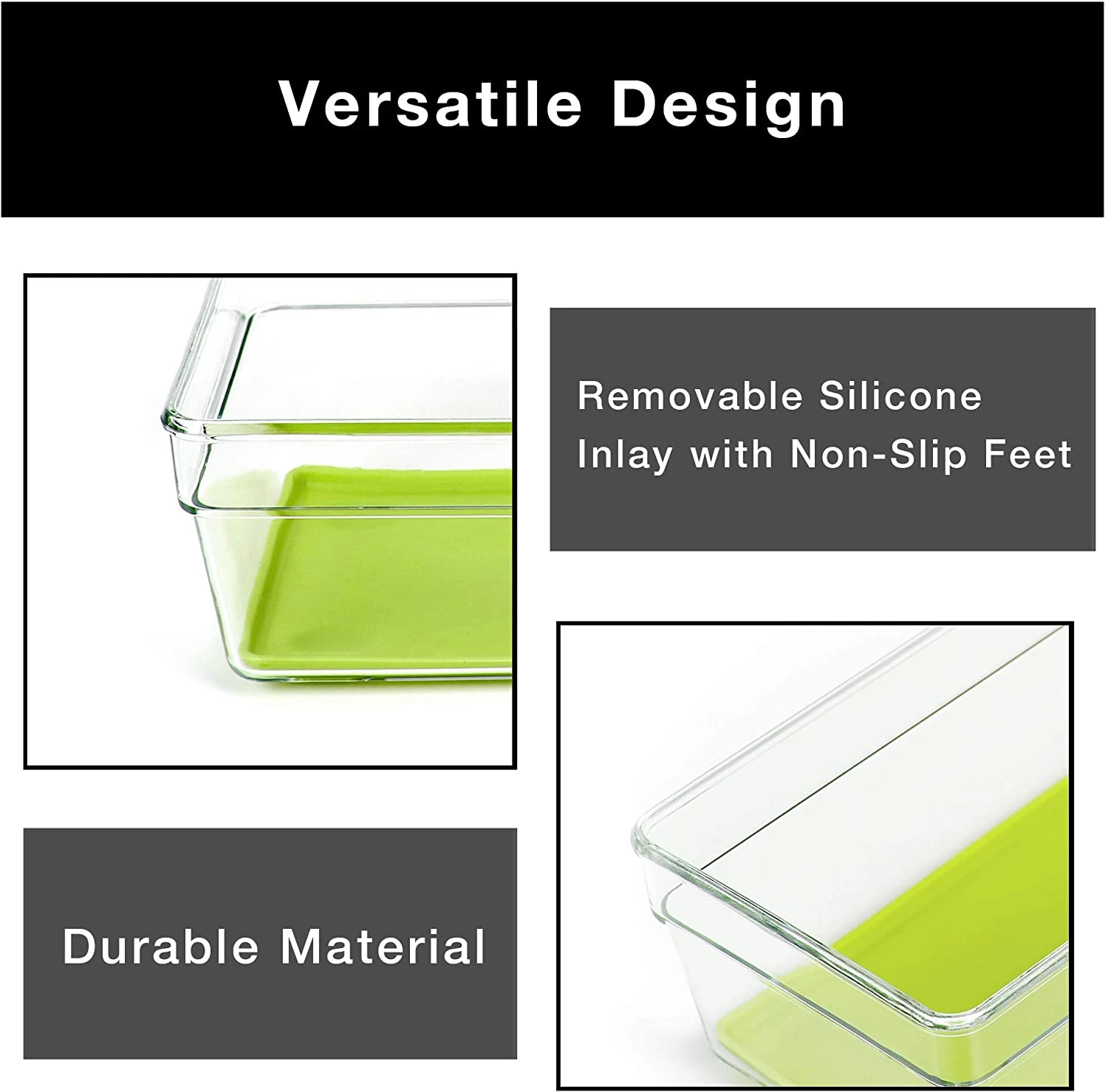 Versatile Design

Removable Silicone Inlay with Non-Slip Feet

Durable Material